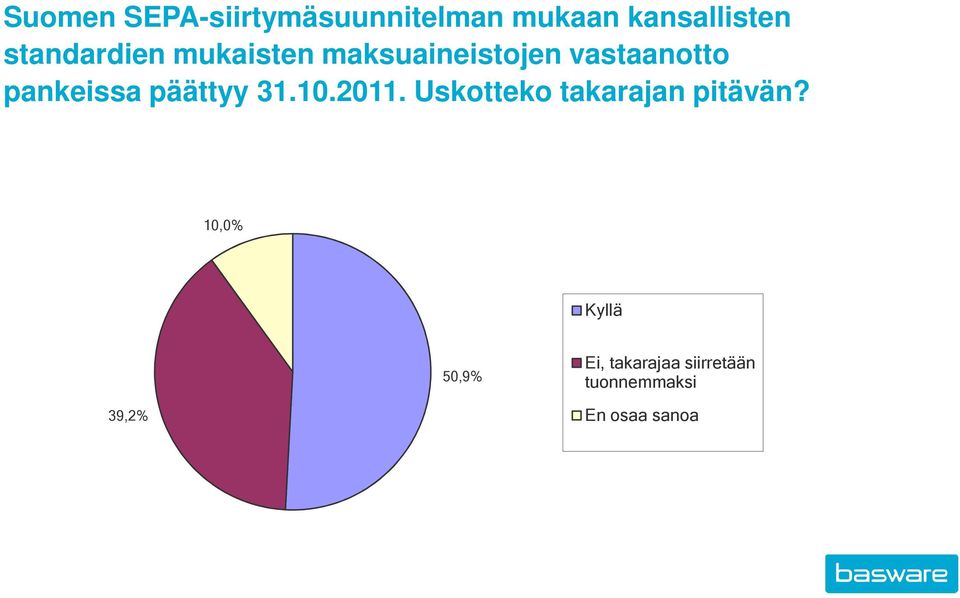 Suomen SEPA-siirtymäsuunnitelman mukaan kansallisten standardien mukaisten maksuaineistojen vastaanotto pankeissa päättyy 31.10.2011. Uskotteko takarajan pitävän?

10,0%

50,9%

39,2%

Kyllä

Ei, takarajaa siirretään tuonnemmaksi

En osaa sanoa

basware